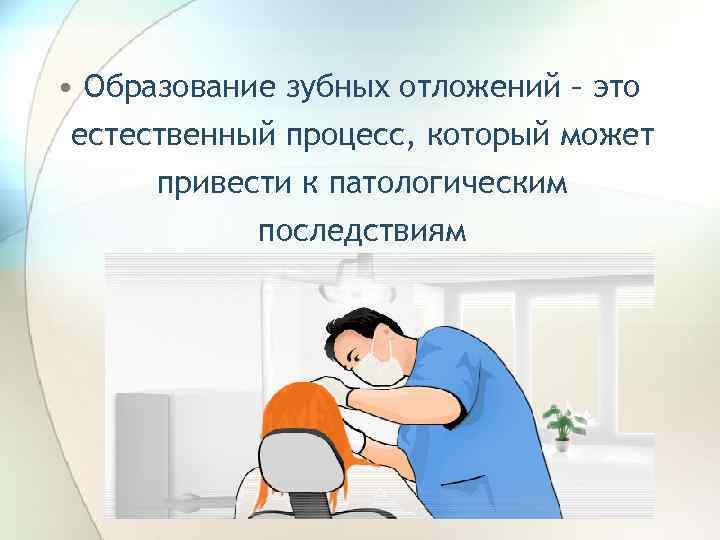 • Образование зубных отложений – это естественный процесс, который может привести к патологическим последствиям